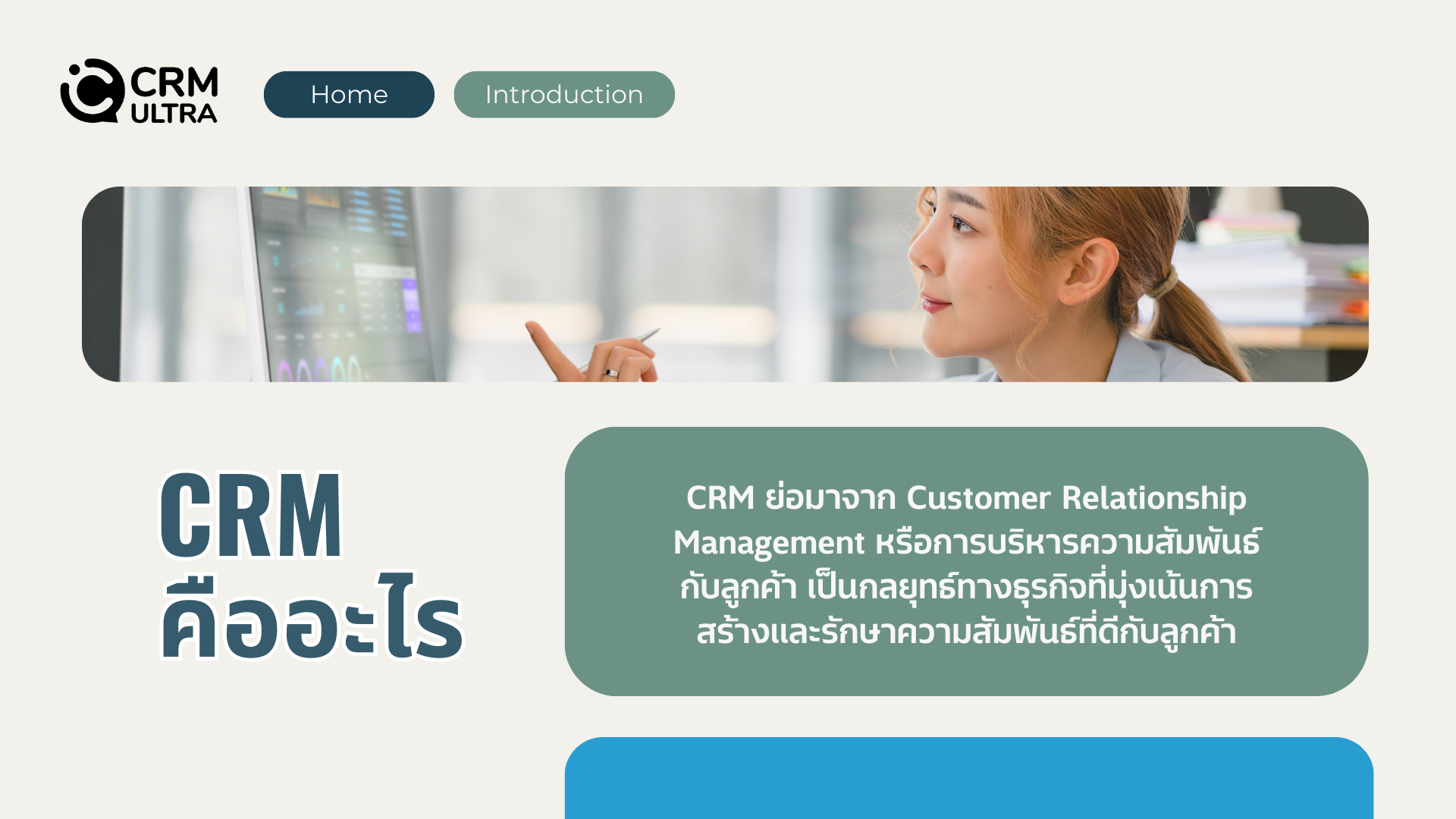 CRM ULTRA

Home

Introduction

CRM คืออะไร

CRM ย่อมาจาก Customer Relationship Management หรือการบริหารความสัมพันธ์กับลูกค้า เป็นกลยุทธ์ทางธุรกิจที่มุ่งเน้นการสร้างและรักษาความสัมพันธ์ที่ดีกับลูกค้า